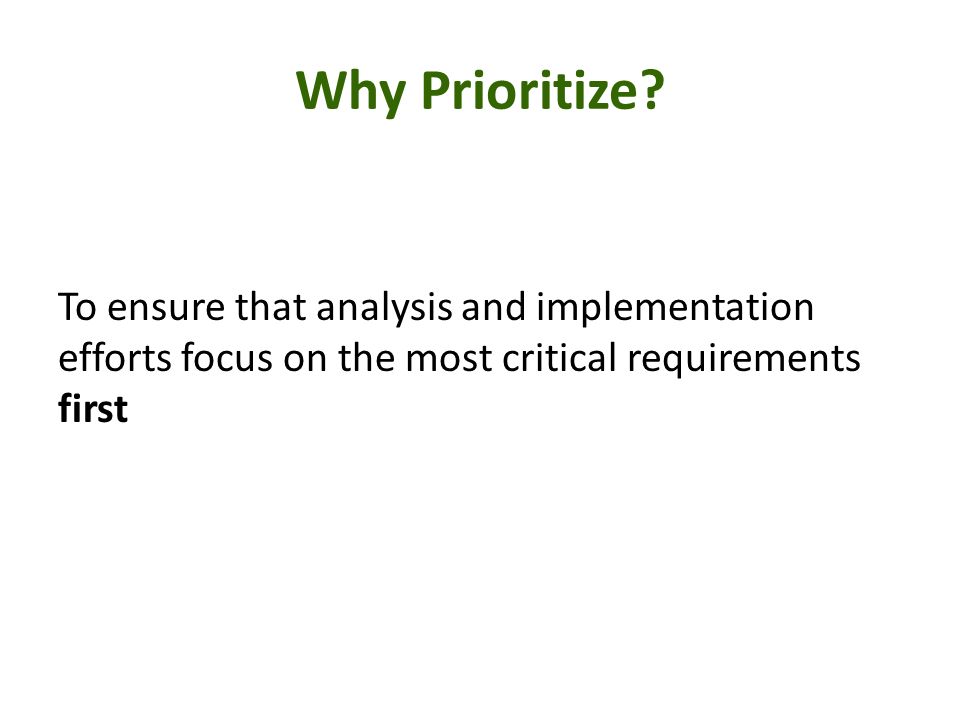 Why Prioritize?

To ensure that analysis and implementation efforts focus on the most critical requirements first